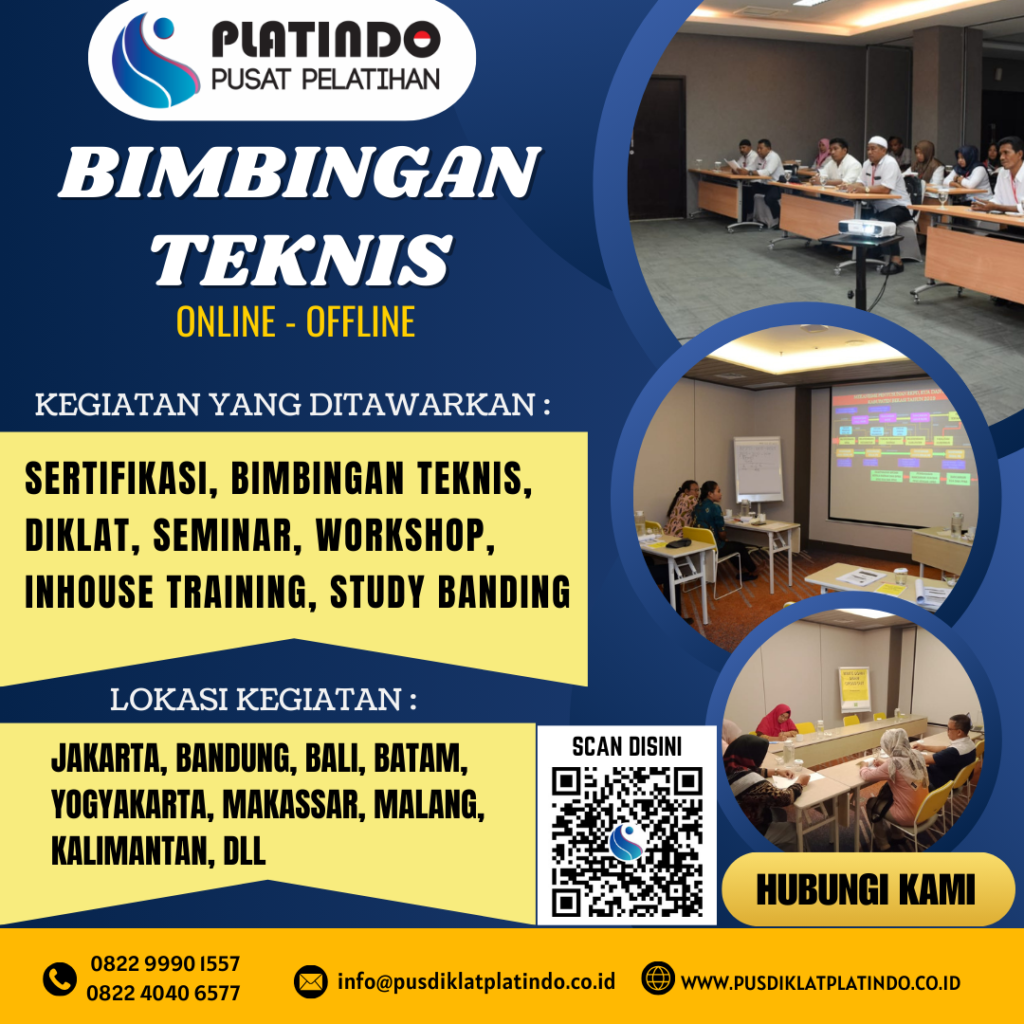 PLATINDO
PUSAT PELATIHAN

BIMBINGAN TEKNIS
ONLINE - OFFLINE

KEGIATAN YANG DITAWARKAN :

SERTIFIKASI, BIMBINGAN TEKNIS, DIKLAT, SEMINAR, WORKSHOP, INHOUSE TRAINING, STUDY BANDING

LOKASI KEGIATAN :

JAKARTA, BANDUNG, BALI, BATAM, YOGYAKARTA, MAKASSAR, MALANG, KALIMANTAN, DLL

SCAN DISINI

HUBUNGI KAMI

0822 9990 1557
0822 4040 6577
info@pusdiklatplatindo.co.id
WWW.PUSDIKLATPLATINDO.CO.ID